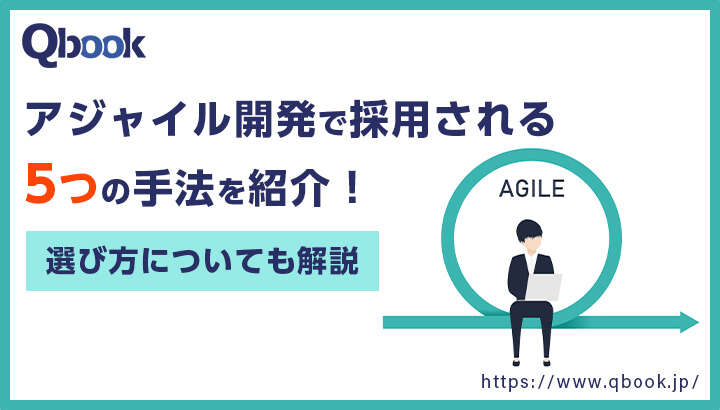 Qbook

アジャイル開発で採用される
5つの手法を紹介！

選び方についても解説

AGILE

https://www.qbook.jp/